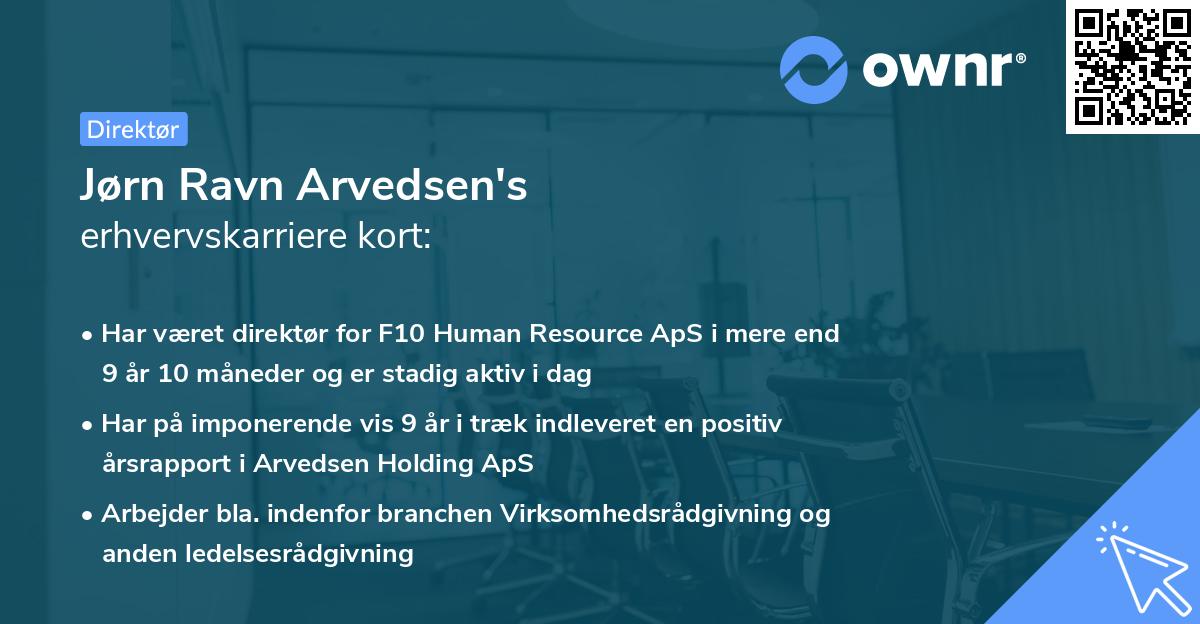 ownr®

Direktør

Jørn Ravn Arvedsen's
erhvervskarriere kort:

• Har været direktør for F10 Human Resource ApS i mere end 9 år 10 måneder og er stadig aktiv i dag

• Har på imponerende vis 9 år i træk indleveret en positiv årsrapport i Arvedsen Holding ApS

• Arbejder bla. indenfor branchen Virksomhedsrådgivning og anden ledelsesrådgivning